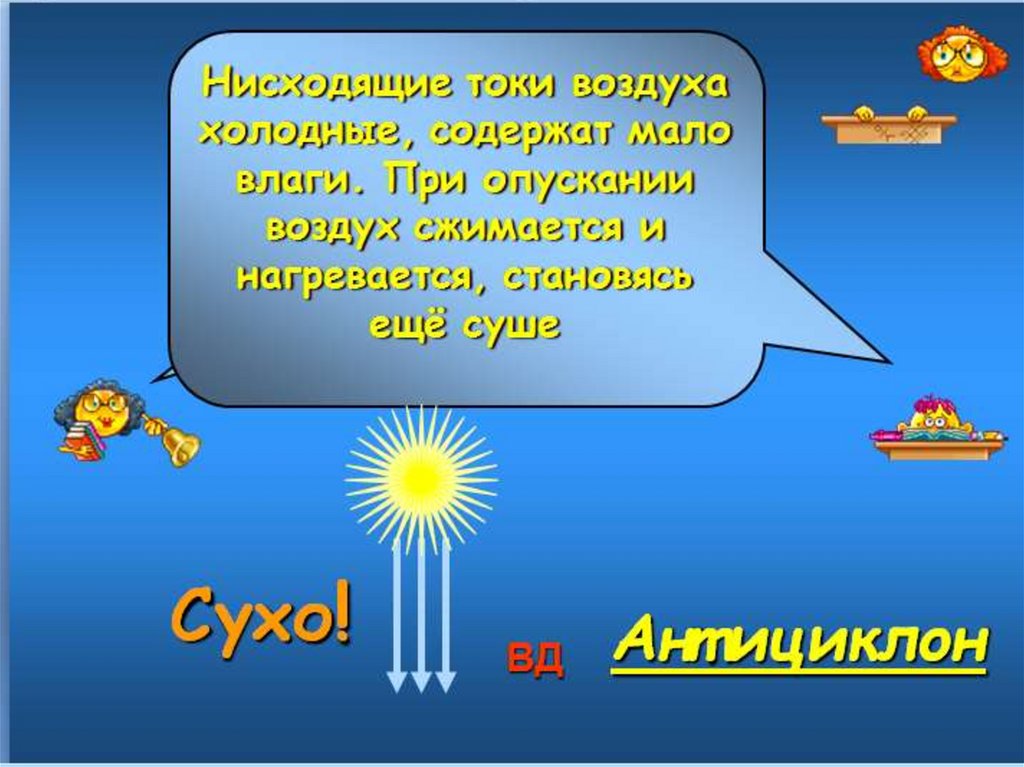 Нисходящие токи воздуха холодные, содержат мало влаги. При опускании воздух сжимается и нагревается, становясь ещё суше

Сухо!

ВД

Антициклон